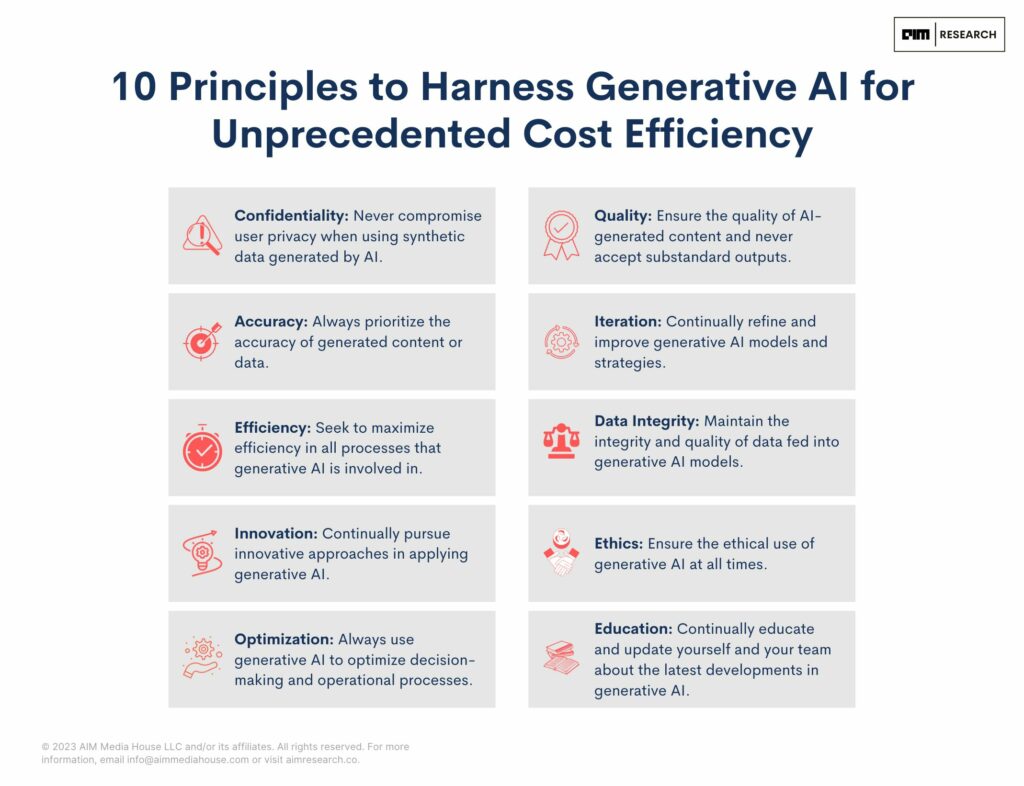 AIM | RESEARCH

10 Principles to Harness Generative AI for Unprecedented Cost Efficiency

Confidentiality: Never compromise user privacy when using synthetic data generated by AI.

Accuracy: Always prioritize the accuracy of generated content or data.

Efficiency: Seek to maximize efficiency in all processes that generative AI is involved in.

Innovation: Continually pursue innovative approaches in applying generative AI.

Optimization: Always use generative AI to optimize decision-making and operational processes.

Quality: Ensure the quality of AI-generated content and never accept substandard outputs.

Iteration: Continually refine and improve generative AI models and strategies.

Data Integrity: Maintain the integrity and quality of data fed into generative AI models.

Ethics: Ensure the ethical use of generative AI at all times.

Education: Continually educate and update yourself and your team about the latest developments in generative AI.

© 2023 AIM Media House LLC and/or its affiliates. All rights reserved. For more information, email info@aimmediahouse.com or visit aimresearch.co.